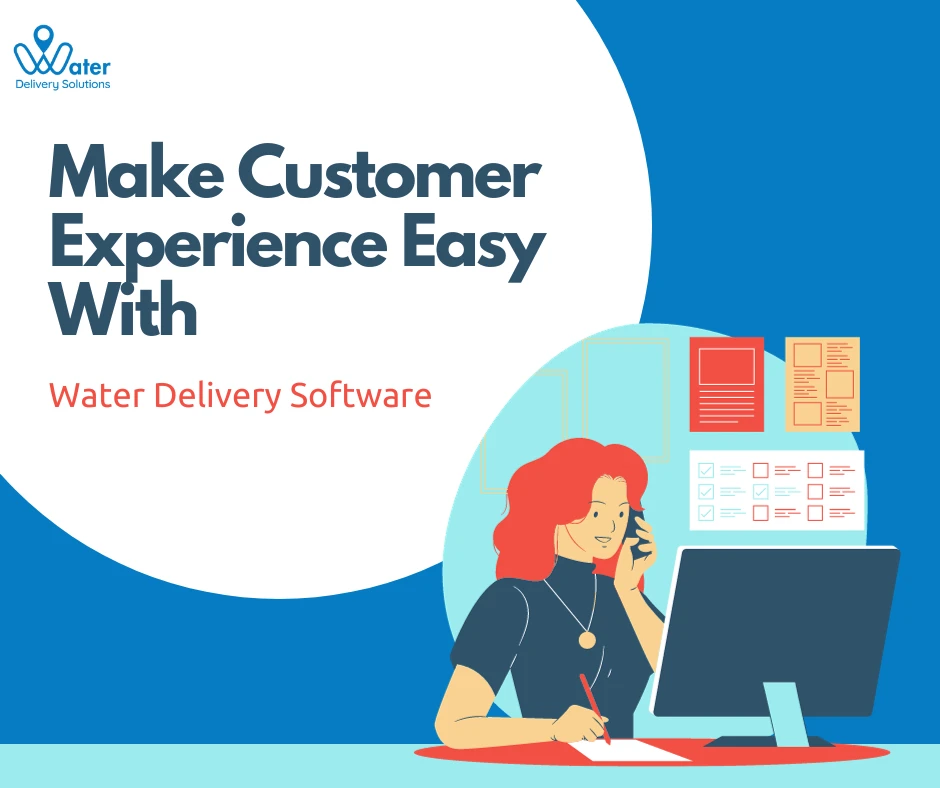 Water
Delivery Solutions

Make Customer Experience Easy With

Water Delivery Software